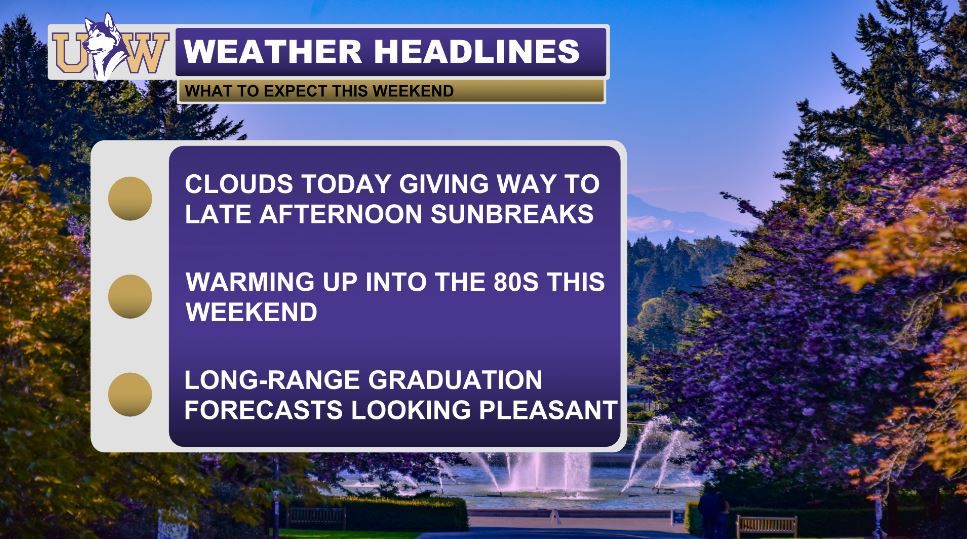 UW

WEATHER HEADLINES

WHAT TO EXPECT THIS WEEKEND

CLOUDS TODAY GIVING WAY TO LATE AFTERNOON SUNBREAKS

WARMING UP INTO THE 80S THIS WEEKEND

LONG-RANGE GRADUATION FORECASTS LOOKING PLEASANT